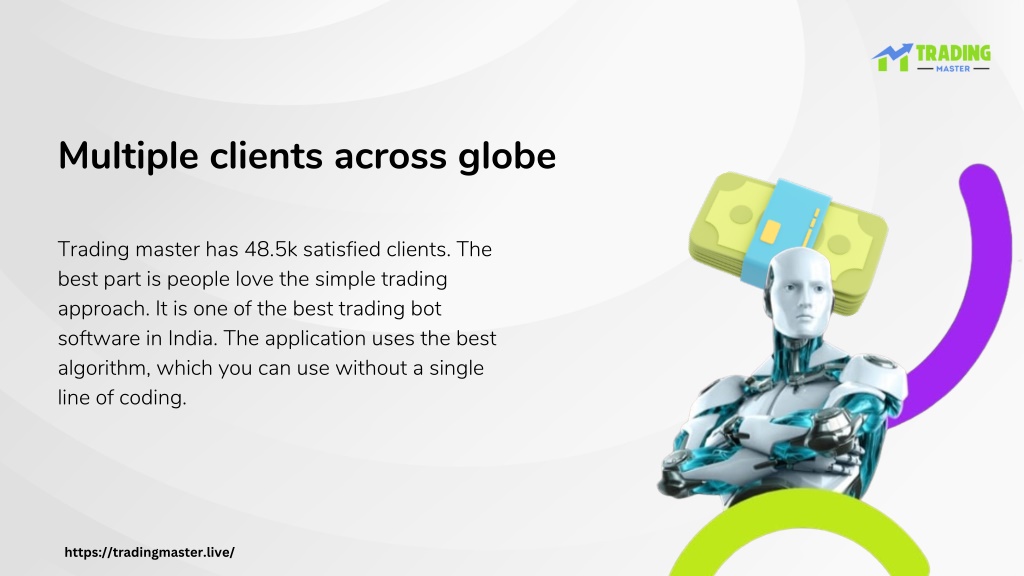 TRADING
MASTER

Multiple clients across globe

Trading master has 48.5k satisfied clients. The best part is people love the simple trading approach. It is one of the best trading bot software in India. The application uses the best algorithm, which you can use without a single line of coding.

https://tradingmaster.live/